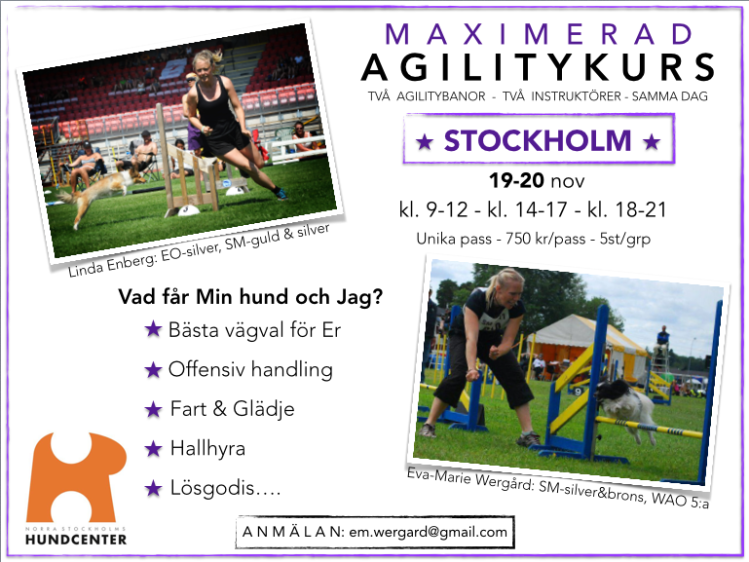 MAXIMERAD
AGILITYKURS
TVÅ AGILITYBANOR - TVÅ INSTRUKTÖRER - SAMMA DAG

★ STOCKHOLM ★

19-20 nov
kl. 9-12 - kl. 14-17 - kl. 18-21
Unika pass - 750 kr/pass - 5st/grp

Linda Enberg: EO-silver, SM-guld & silver

Vad får Min hund och Jag?
★ Bästa vägval för Er
★ Offensiv handling
★ Fart & Glädje
★ Hallhyra
★ Lösgodis….

Eva-Marie Wergård: SM-silver&brons, WAO 5:a

NORRA STOCKHOLMS
HUNDCENTER

ANMÄLAN: em.wergard@gmail.com